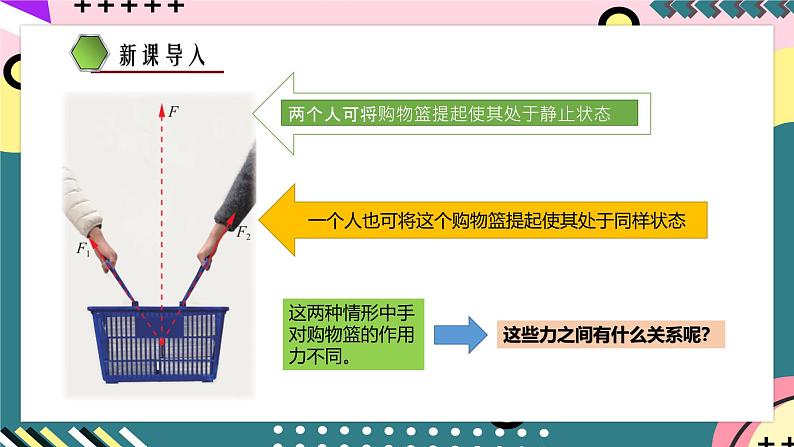 新课导入

$F$

$F_1$

$F_2$

两个人可将购物篮提起使其处于静止状态

一个人也可将这个购物篮提起使其处于同样状态

这两种情形中手对购物篮的作用力不同。

这些力之间有什么关系呢?